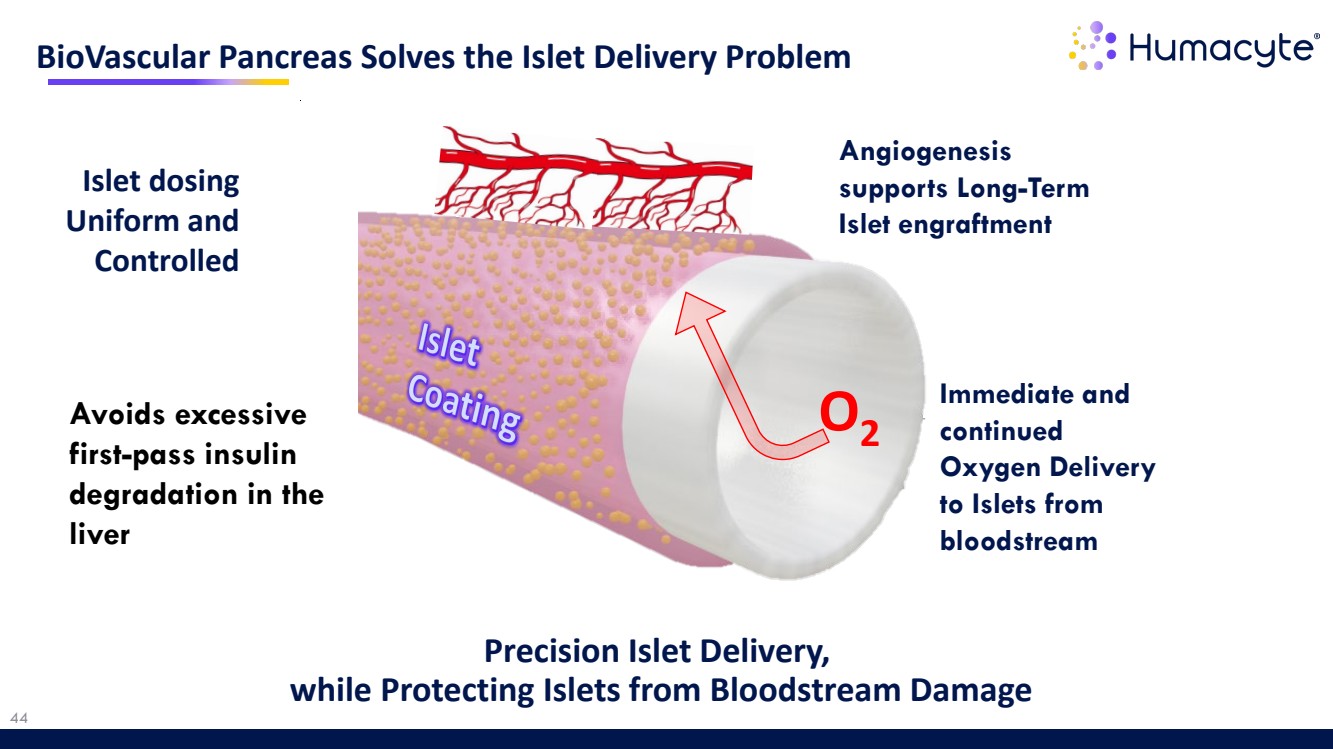 BioVascular Pancreas Solves the Islet Delivery Problem

Humacyte®

Islet dosing Uniform and Controlled

Angiogenesis supports Long-Term Islet engraftment

Islet Coating

$O_2$

Avoids excessive first-pass insulin degradation in the liver

Immediate and continued Oxygen Delivery to Islets from bloodstream

Precision Islet Delivery, while Protecting Islets from Bloodstream Damage

44